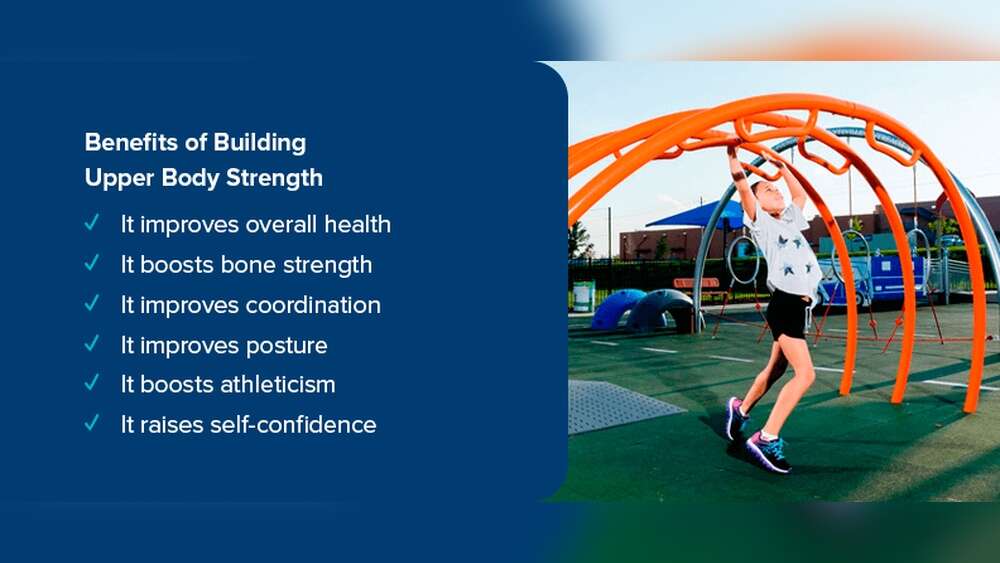 Benefits of Building Upper Body Strength

✓ It improves overall health
✓ It boosts bone strength
✓ It improves coordination
✓ It improves posture
✓ It boosts athleticism
✓ It raises self-confidence